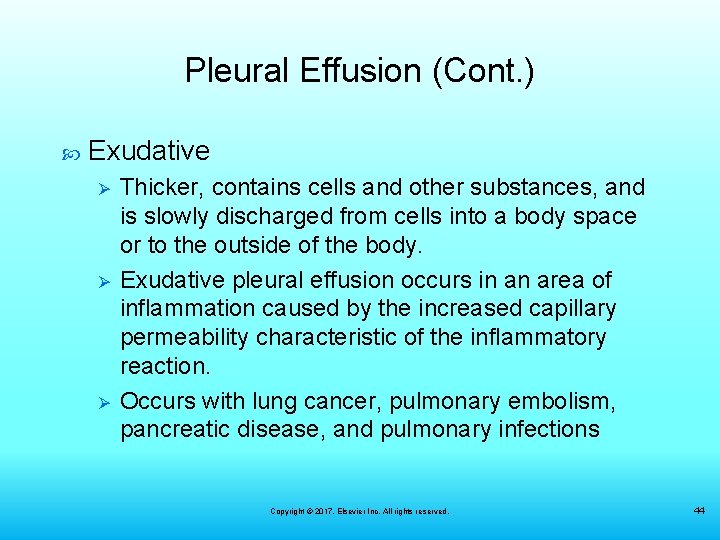 Pleural Effusion (Cont.)

Exudative

Thicker, contains cells and other substances, and is slowly discharged from cells into a body space or to the outside of the body.

Exudative pleural effusion occurs in an area of inflammation caused by the increased capillary permeability characteristic of the inflammatory reaction.

Occurs with lung cancer, pulmonary embolism, pancreatic disease, and pulmonary infections

Copyright © 2017, Elsevier Inc. All rights reserved.

44